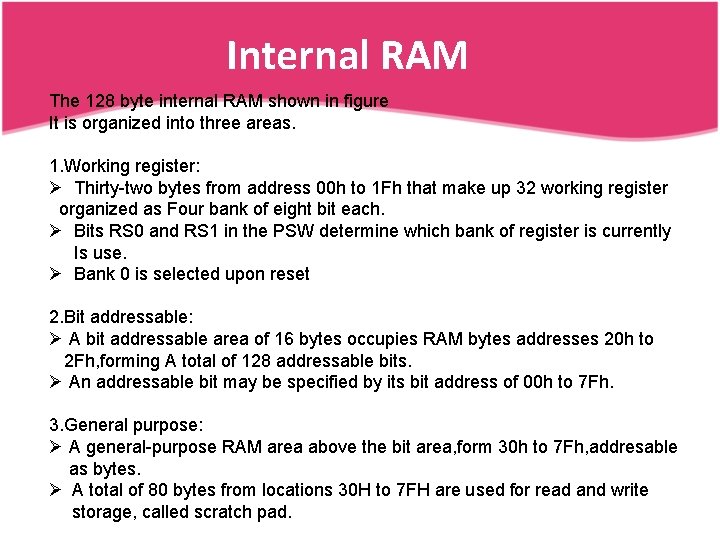 Internal RAM

The 128 byte internal RAM shown in figure
It is organized into three areas.

1.Working register:
➢ Thirty-two bytes from address 00h to 1Fh that make up 32 working register organized as Four bank of eight bit each.
➢ Bits RS0 and RS1 in the PSW determine which bank of register is currently Is use.
➢ Bank 0 is selected upon reset

2.Bit addressable:
➢ A bit addressable area of 16 bytes occupies RAM bytes addresses 20h to 2Fh,forming A total of 128 addressable bits.
➢ An addressable bit may be specified by its bit address of 00h to 7Fh.

3.General purpose:
➢ A general-purpose RAM area above the bit area,form 30h to 7Fh,addresable as bytes.
➢ A total of 80 bytes from locations 30H to 7FH are used for read and write storage, called scratch pad.